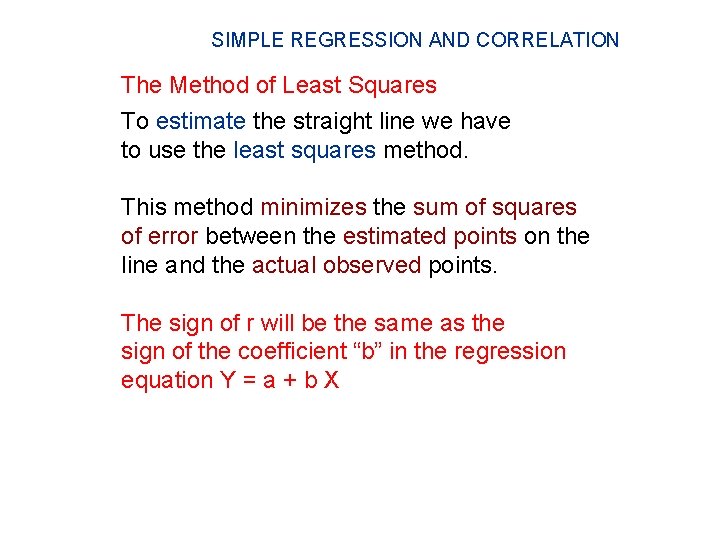 SIMPLE REGRESSION AND CORRELATION

The Method of Least Squares

To estimate the straight line we have to use the least squares method.

This method minimizes the sum of squares of error between the estimated points on the line and the actual observed points.

The sign of r will be the same as the sign of the coefficient “b” in the regression equation Y = a + b X